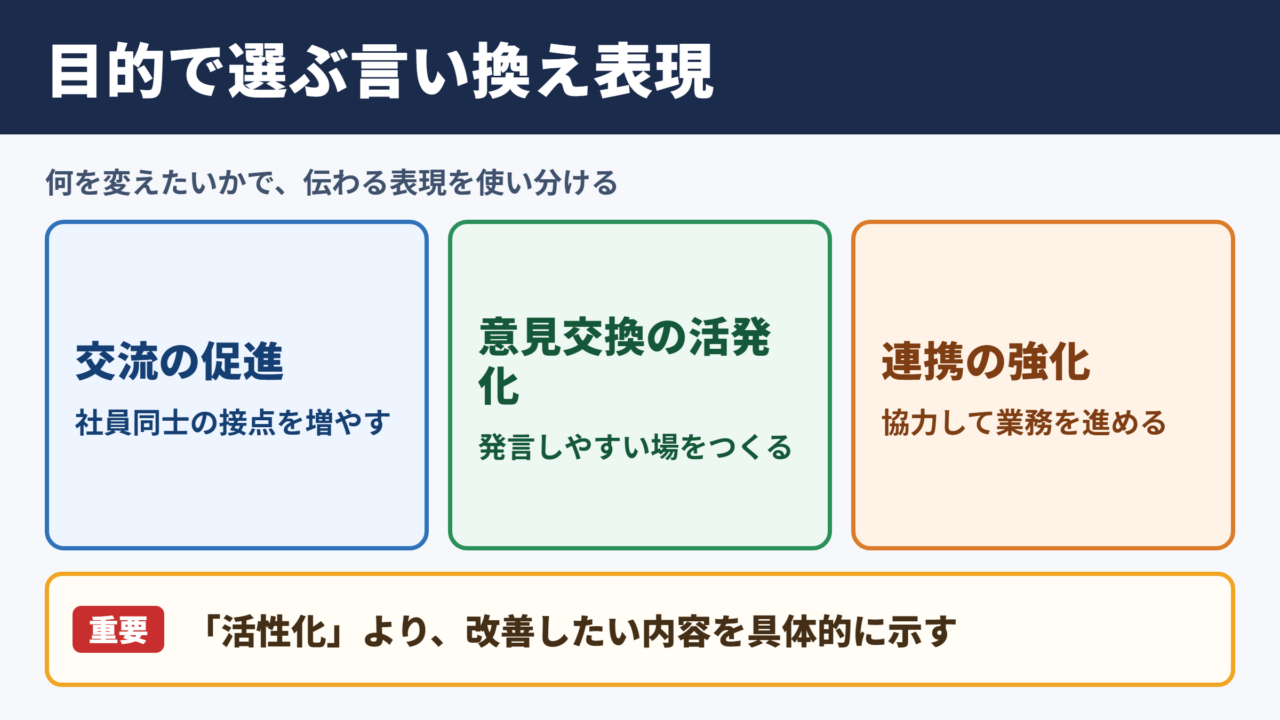 目的で選ぶ言い換え表現

何を変えたいかで、伝わる表現を使い分ける

交流の促進

社員同士の接点を増やす

意見交換の活発化

発言しやすい場をつくる

連携の強化

協力して業務を進める

重要

「活性化」より、改善したい内容を具体的に示す